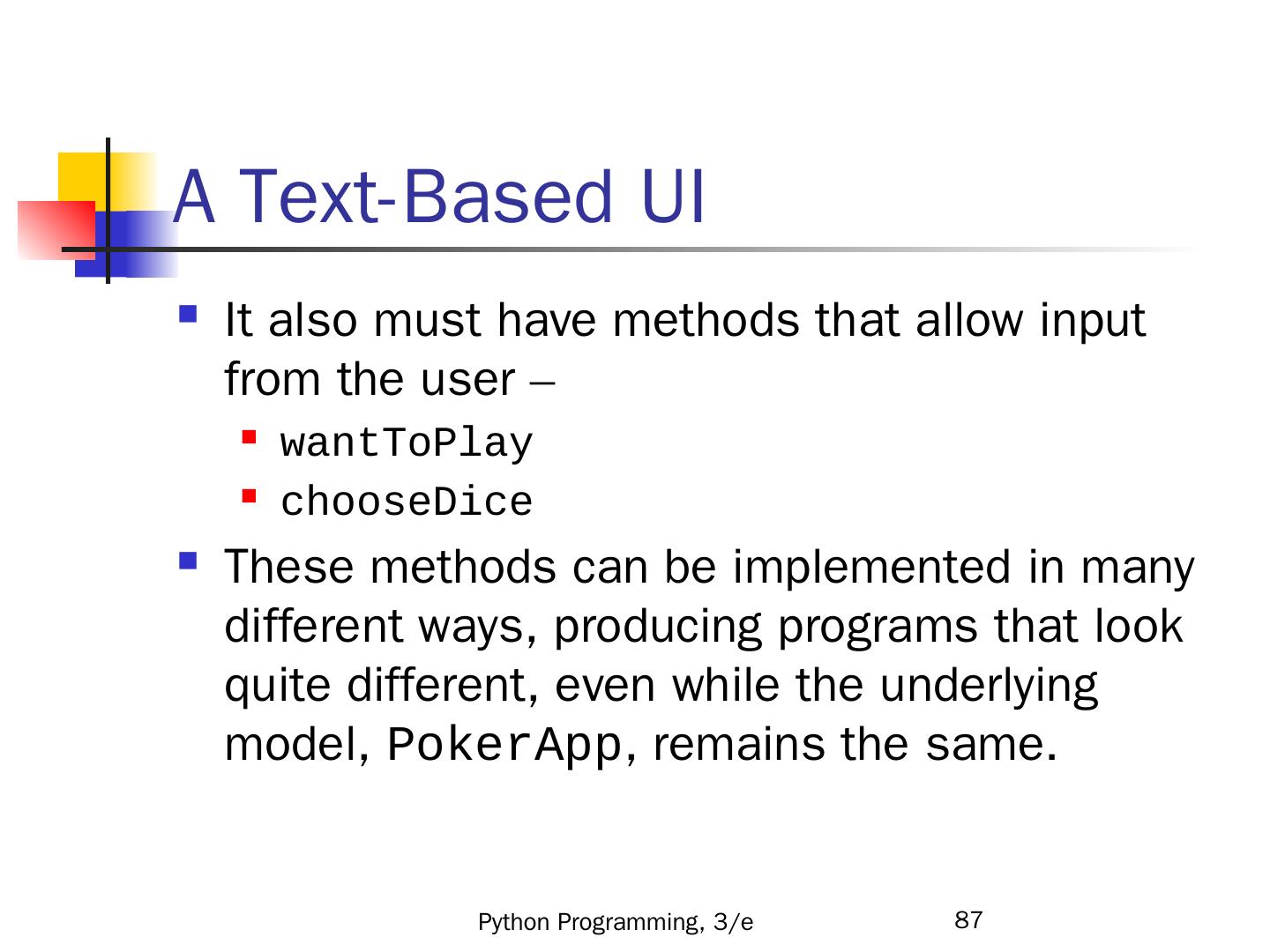 A Text-Based UI

- It also must have methods that allow input from the user –
  - wantToPlay
  - chooseDice
- These methods can be implemented in many different ways, producing programs that look quite different, even while the underlying model, PokerApp, remains the same.

Python Programming, 3/e

87